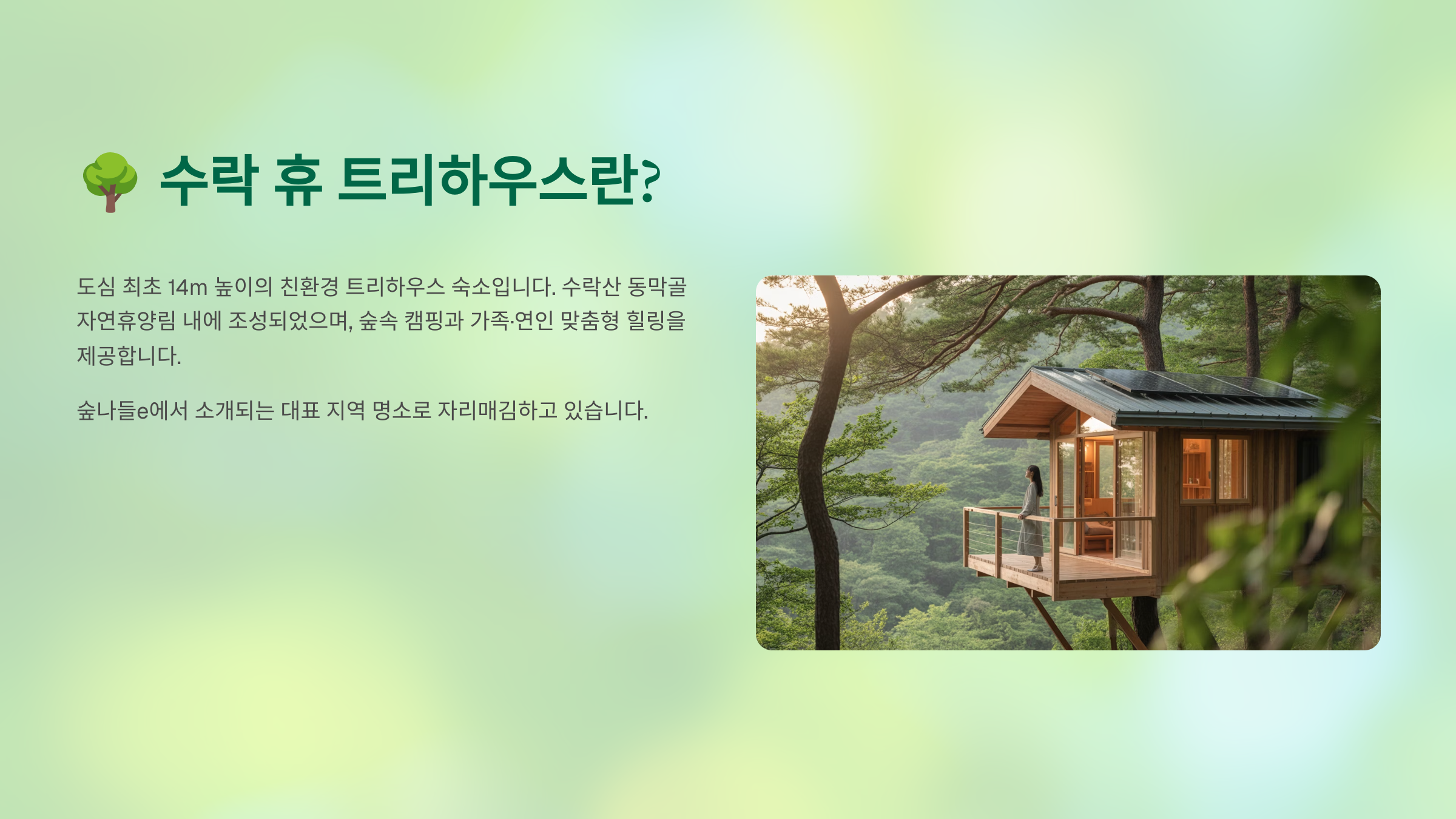 🌳 수락 휴 트리하우스란?

도심 최초 14m 높이의 친환경 트리하우스 숙소입니다. 수락산 동막골 자연휴양림 내에 조성되었으며, 숲속 캠핑과 가족·연인 맞춤형 힐링을 제공합니다.

숲나들e에서 소개되는 대표 지역 명소로 자리매김하고 있습니다.